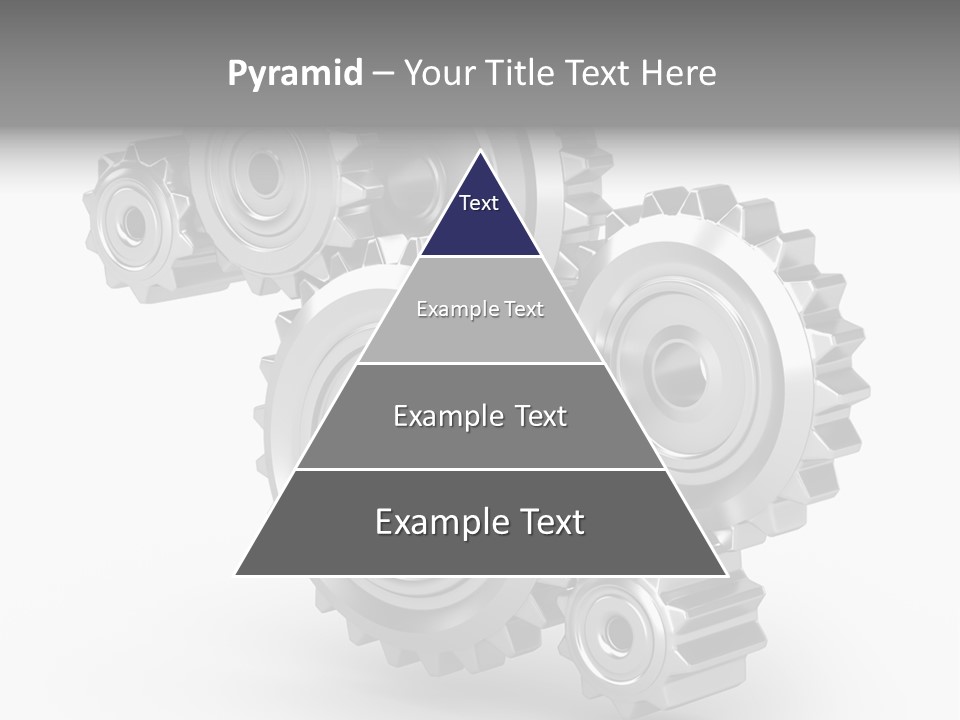 Pyramid – Your Title Text Here

Text

Example Text

Example Text

Example Text